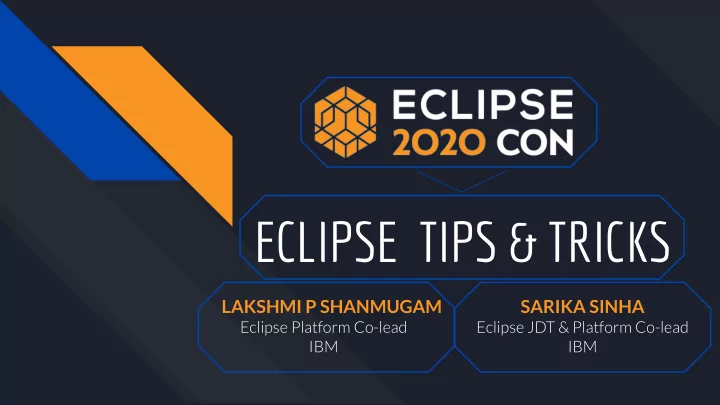 ECLIPSE
2020 CON

ECLIPSE TIPS & TRICKS

LAKSHMI P SHANMUGAM
Eclipse Platform Co-lead
IBM

SARIKA SINHA
Eclipse JDT & Platform Co-lead
IBM